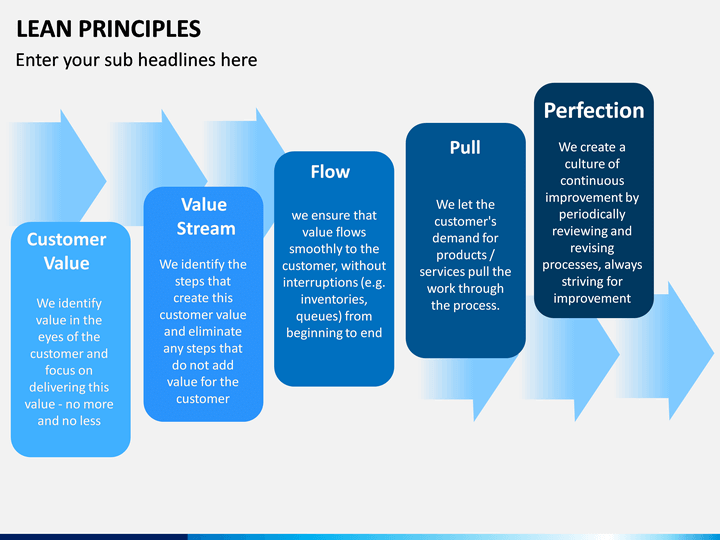 LEAN PRINCIPLES

Enter your sub headlines here

Customer Value

We identify value in the eyes of the customer and focus on delivering this value - no more and no less

Value Stream

We identify the steps that create this customer value and eliminate any steps that do not add value for the customer

Flow

we ensure that value flows smoothly to the customer, without interruptions (e.g. inventories, queues) from beginning to end

Pull

We let the customer's demand for products / services pull the work through the process.

Perfection

We create a culture of continuous improvement by periodically reviewing and revising processes, always striving for improvement